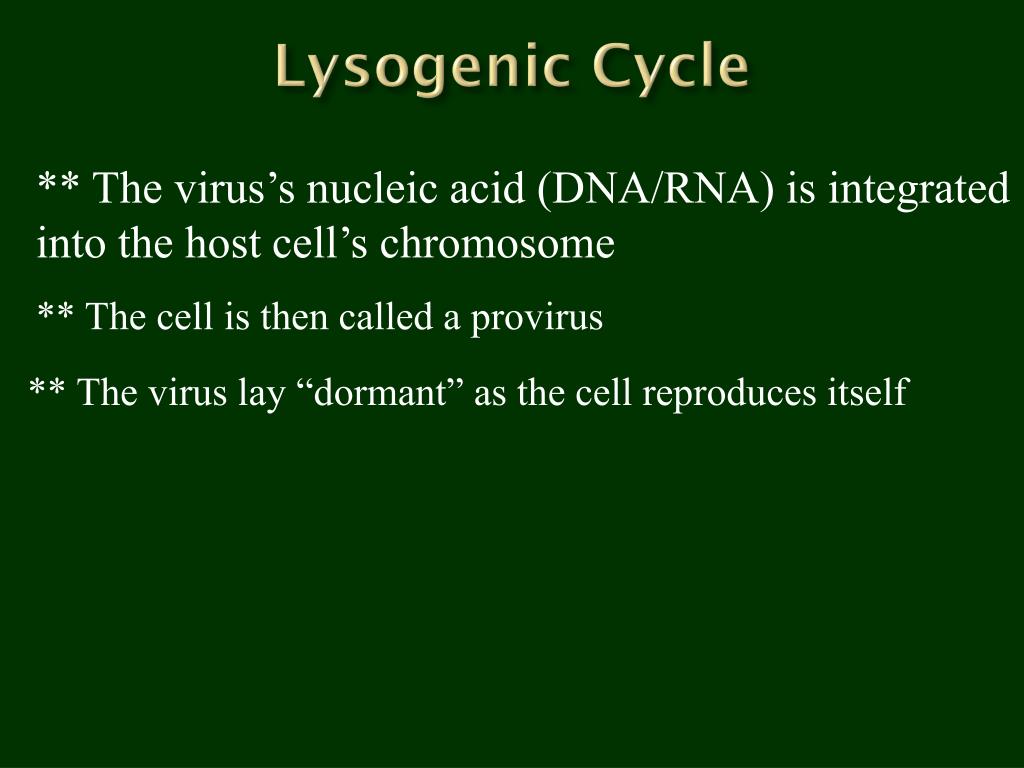 Lysogenic Cycle

** The virus’s nucleic acid (DNA/RNA) is integrated into the host cell’s chromosome

** The cell is then called a provirus

** The virus lay “dormant” as the cell reproduces itself